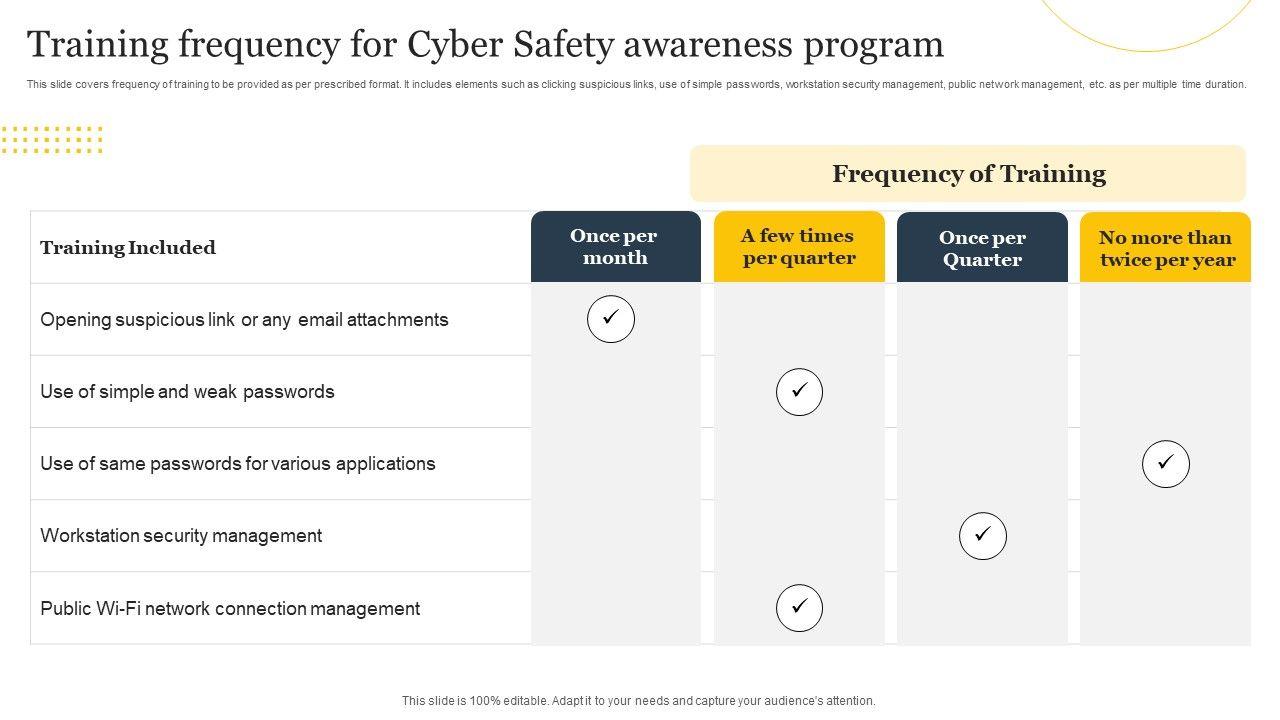 Training frequency for Cyber Safety awareness program

This slide covers frequency of training to be provided as per prescribed format. It includes elements such as clicking suspicious links, use of simple passwords, workstation security management, public network management, etc. as per multiple time duration.

Frequency of Training

| Training Included | Once per month | A few times per quarter | Once per Quarter | No more than twice per year |
|---|---|---|---|---|
| Opening suspicious link or any email attachments | ✓ | | | |
| Use of simple and weak passwords | | ✓ | | |
| Use of same passwords for various applications | | | | ✓ |
| Workstation security management | | | ✓ | |
| Public Wi-Fi network connection management | | ✓ | | |

This slide is 100% editable. Adapt it to your needs and capture your audience's attention.